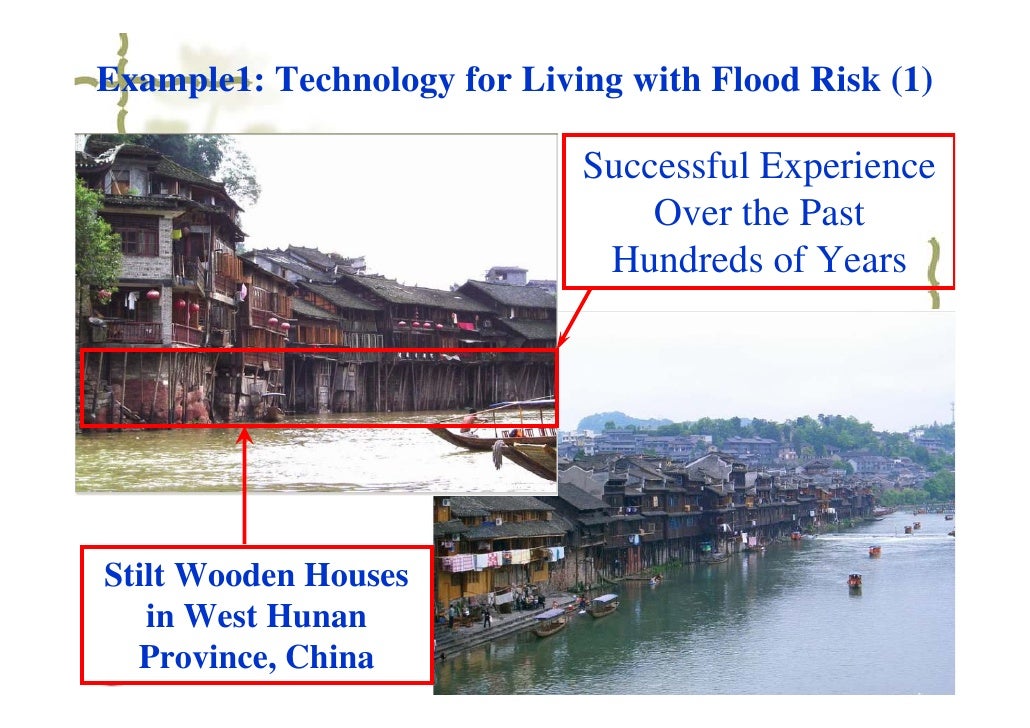 Example1: Technology for Living with Flood Risk (1)

Successful Experience Over the Past Hundreds of Years

Stilt Wooden Houses in West Hunan Province, China